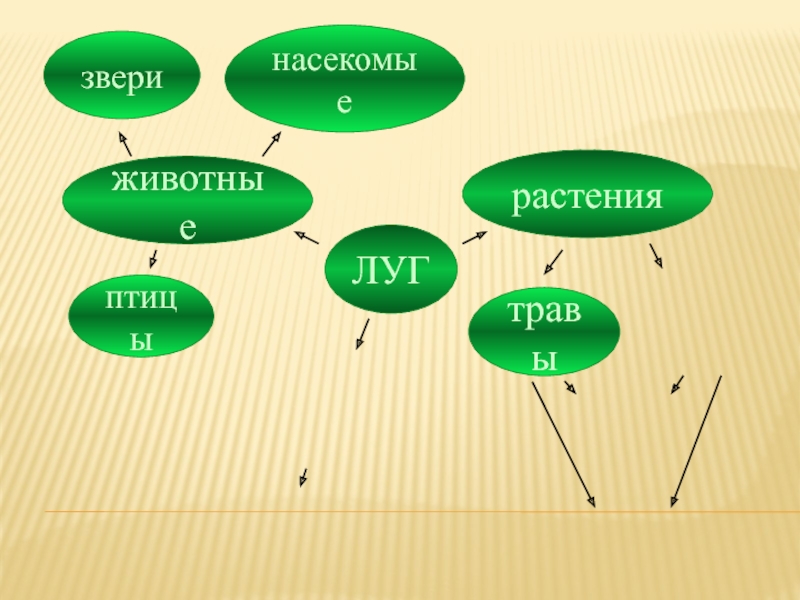 звери

насекомые

животные

растения

ЛУГ

птицы

травы